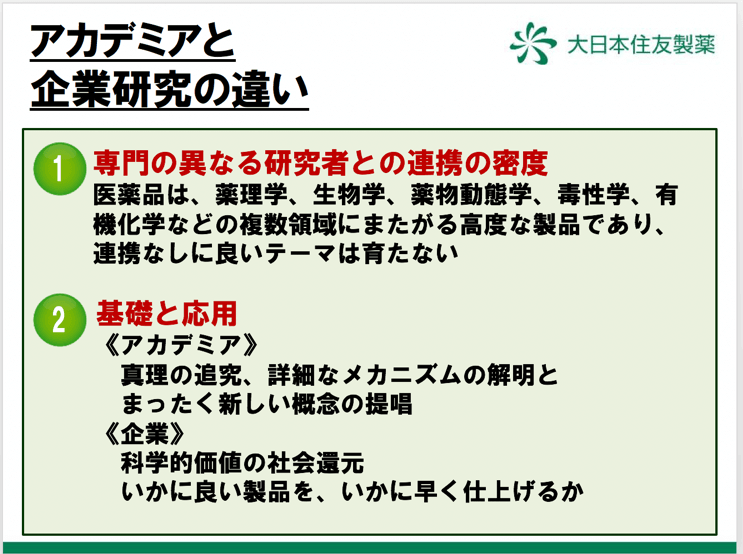 アカデミアと
企業研究の違い

大日本住友製薬

1 専門の異なる研究者との連携の密度

医薬品は、薬理学、生物学、薬物動態学、毒性学、有機化学などの複数領域にまたがる高度な製品であり、連携なしに良いテーマは育たない

2 基礎と応用

《アカデミア》

真理の追究、詳細なメカニズムの解明と
まったく新しい概念の提唱

《企業》

科学的価値の社会還元
いかに良い製品を、いかに早く仕上げるか